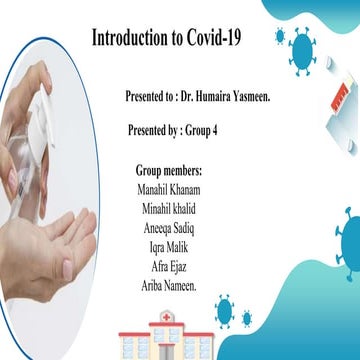 Introduction to Covid-19

Presented to : Dr. Humaira Yasmeen.

Presented by : Group 4

Group members:
Manahil Khanam
Minahil khalid
Aneeqa Sadiq
Iqra Malik
Afra Ejaz
Ariba Nameen.